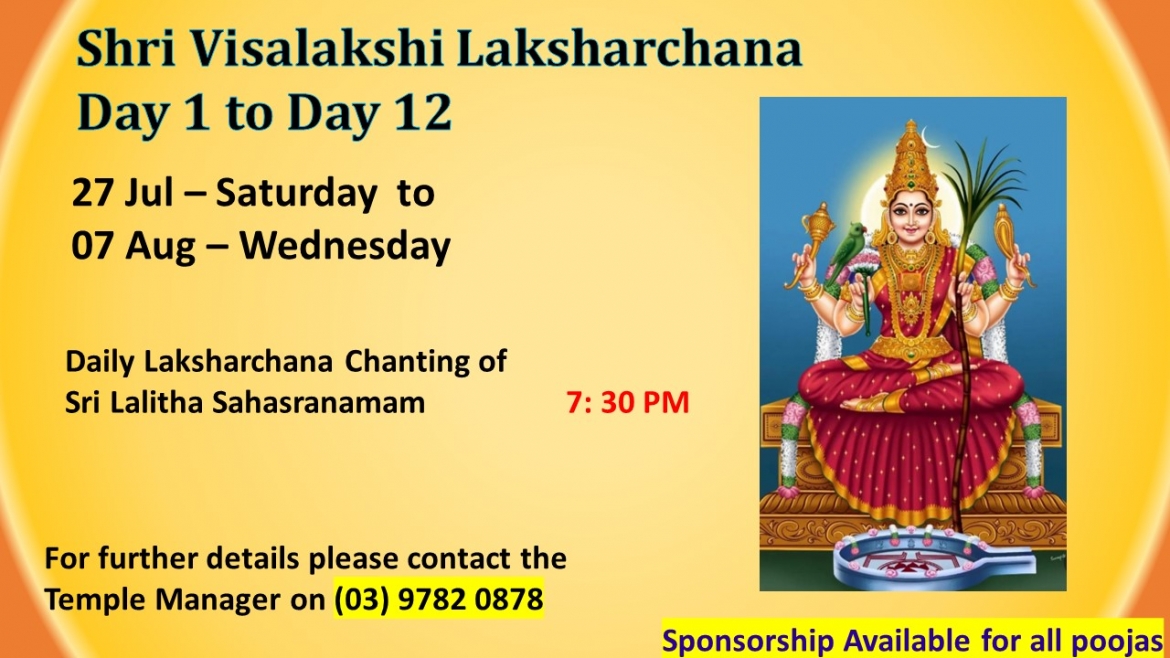 Shri Visalakshi Laksharchana
Day 1 to Day 12

27 Jul – Saturday to
07 Aug – Wednesday

Daily Laksharchana Chanting of
Sri Lalitha Sahasranamam 7: 30 PM

For further details please contact the Temple Manager on (03) 9782 0878

Sponsorship Available for all poojas